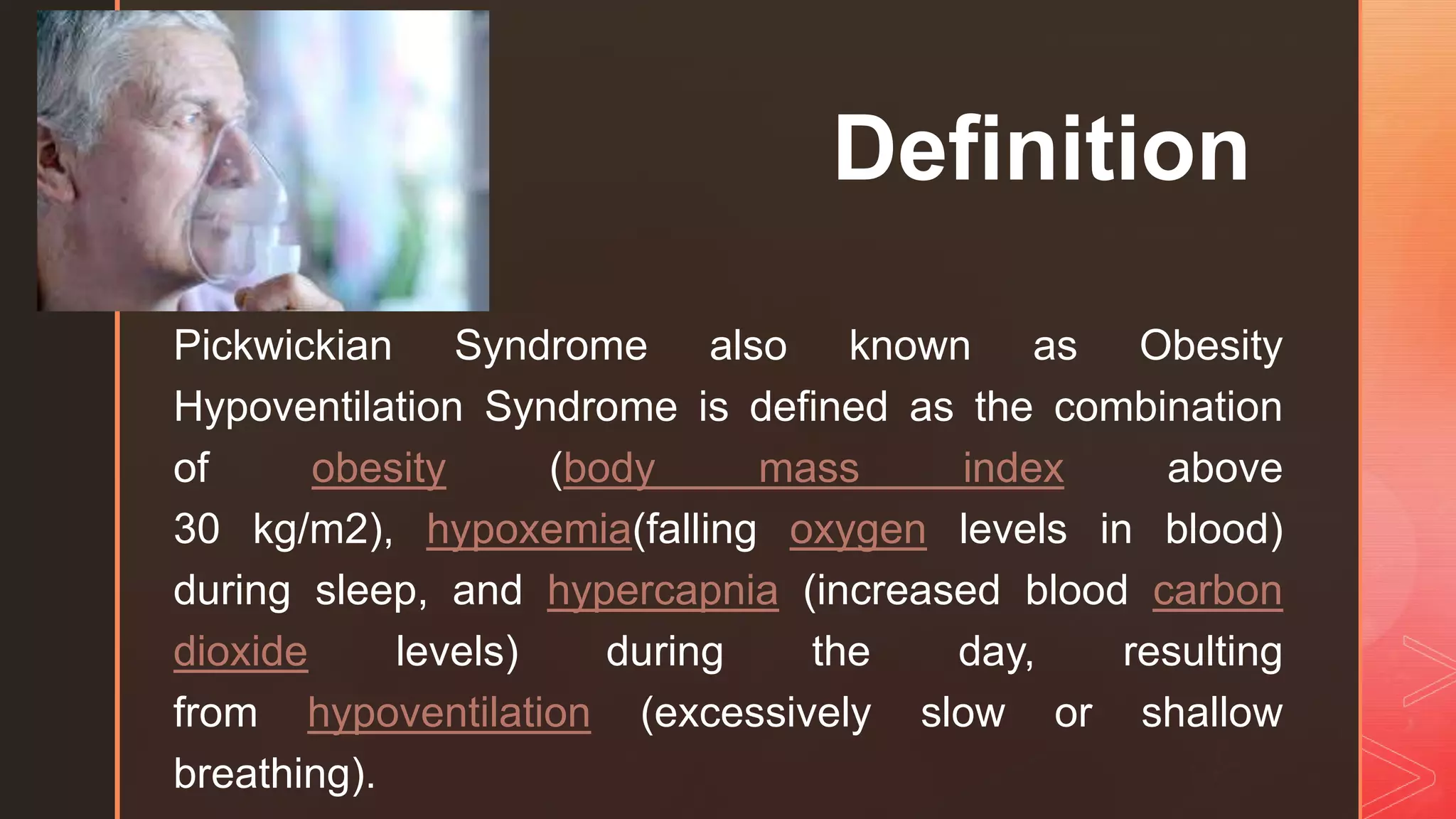 Definition

Pickwickian Syndrome also known as Obesity Hypoventilation Syndrome is defined as the combination of obesity (body mass index above 30 kg/m2), hypoxemia(falling oxygen levels in blood) during sleep, and hypercapnia (increased blood carbon dioxide levels) during the day, resulting from hypoventilation (excessively slow or shallow breathing).